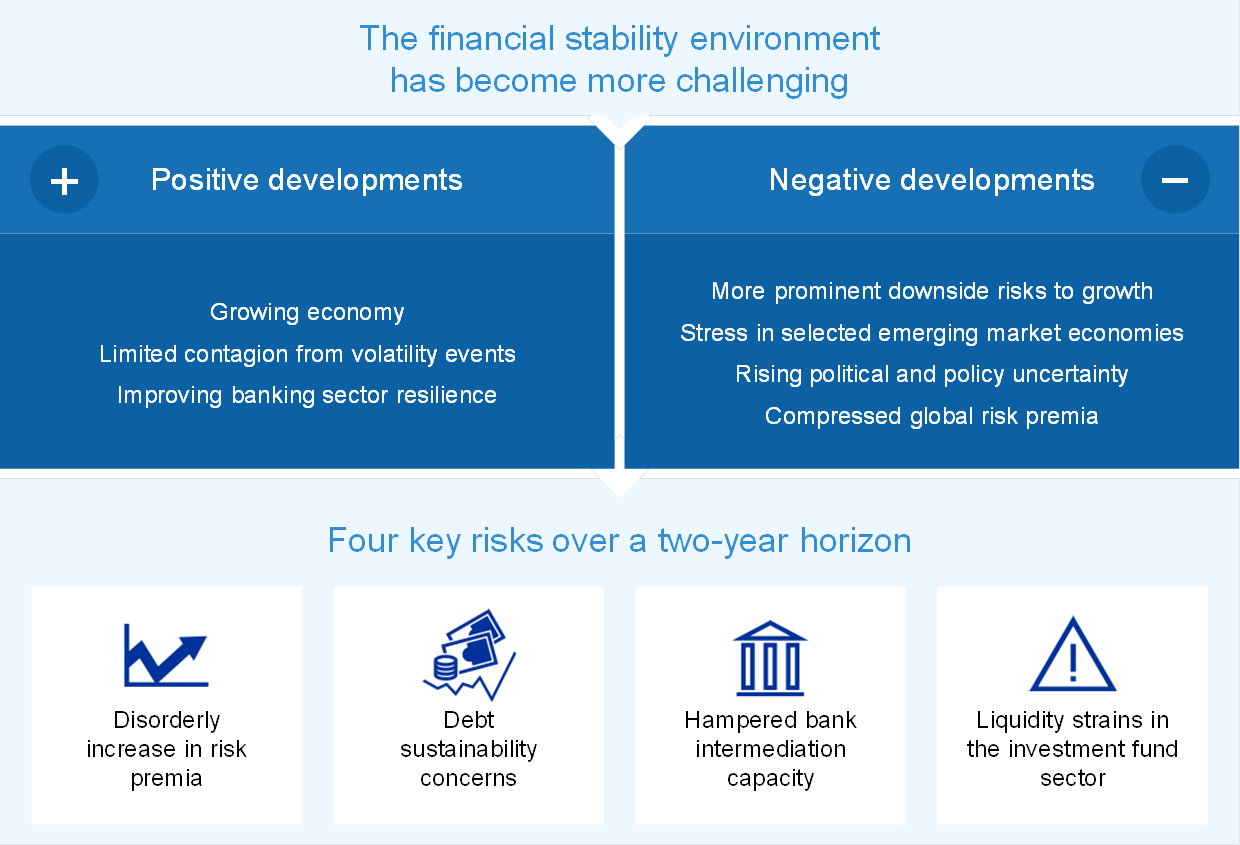 The financial stability environment has become more challenging

+ Positive developments

Growing economy
Limited contagion from volatility events
Improving banking sector resilience

Negative developments −

More prominent downside risks to growth
Stress in selected emerging market economies
Rising political and policy uncertainty
Compressed global risk premia

Four key risks over a two-year horizon

Disorderly increase in risk premia

Debt sustainability concerns

Hampered bank intermediation capacity

Liquidity strains in the investment fund sector